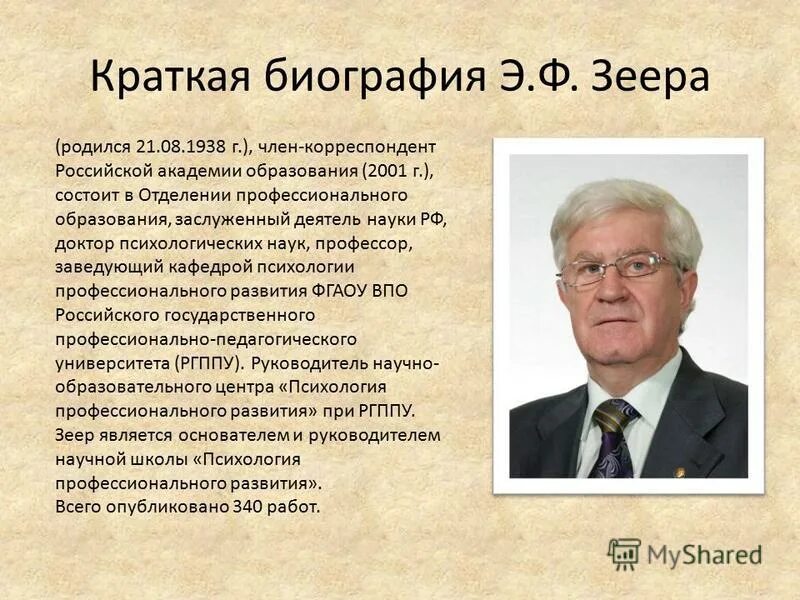 Краткая биография Э.Ф. Зеера

(родился 21.08.1938 г.), член-корреспондент Российской академии образования (2001 г.), состоит в Отделении профессионального образования, заслуженный деятель науки РФ, доктор психологических наук, профессор, заведующий кафедрой психологии профессионального развития ФГАОУ ВПО Российского государственного профессионально-педагогического университета (РГППУ). Руководитель научно-образовательного центра «Психология профессионального развития» при РГППУ. Зеер является основателем и руководителем научной школы «Психология профессионального развития».
Всего опубликовано 340 работ.

MyShared